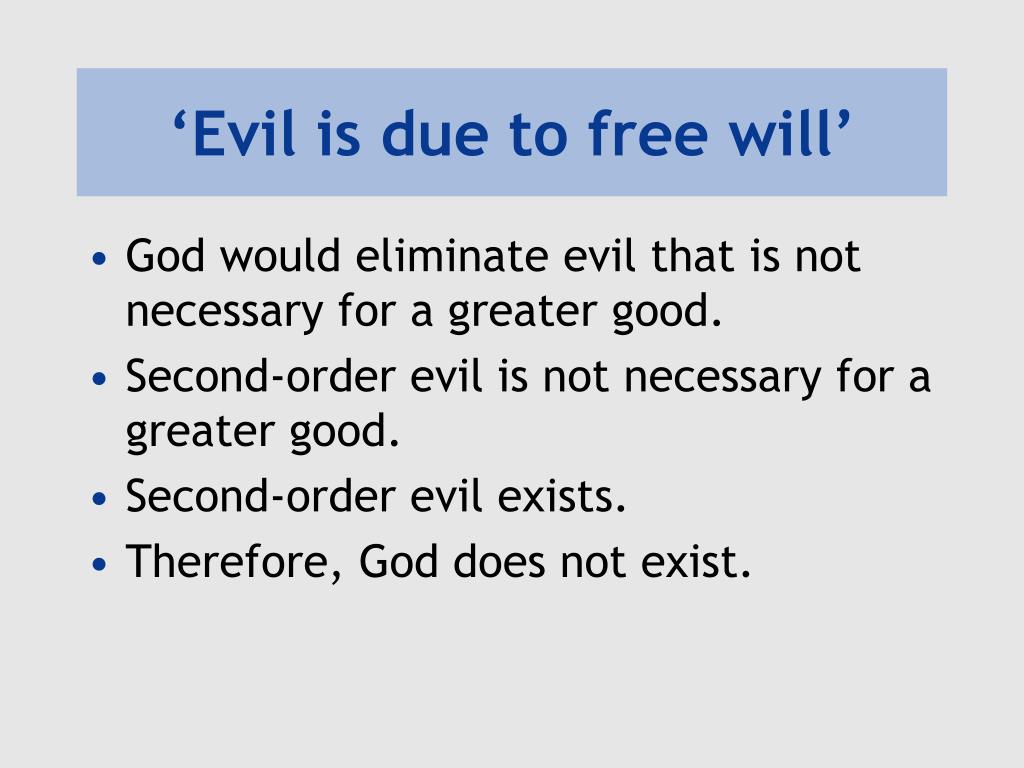 ‘Evil is due to free will’

• God would eliminate evil that is not necessary for a greater good.
• Second-order evil is not necessary for a greater good.
• Second-order evil exists.
• Therefore, God does not exist.